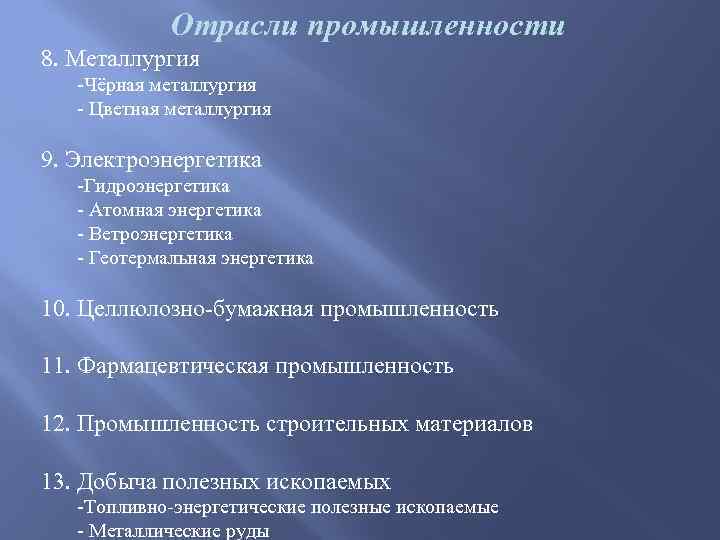 Отрасли промышленности

8. Металлургия
-Чёрная металлургия
- Цветная металлургия

9. Электроэнергетика
-Гидроэнергетика
- Атомная энергетика
- Ветроэнергетика
- Геотермальная энергетика

10. Целлюлозно-бумажная промышленность

11. Фармацевтическая промышленность

12. Промышленность строительных материалов

13. Добыча полезных ископаемых
-Топливно-энергетические полезные ископаемые
- Металлические руды